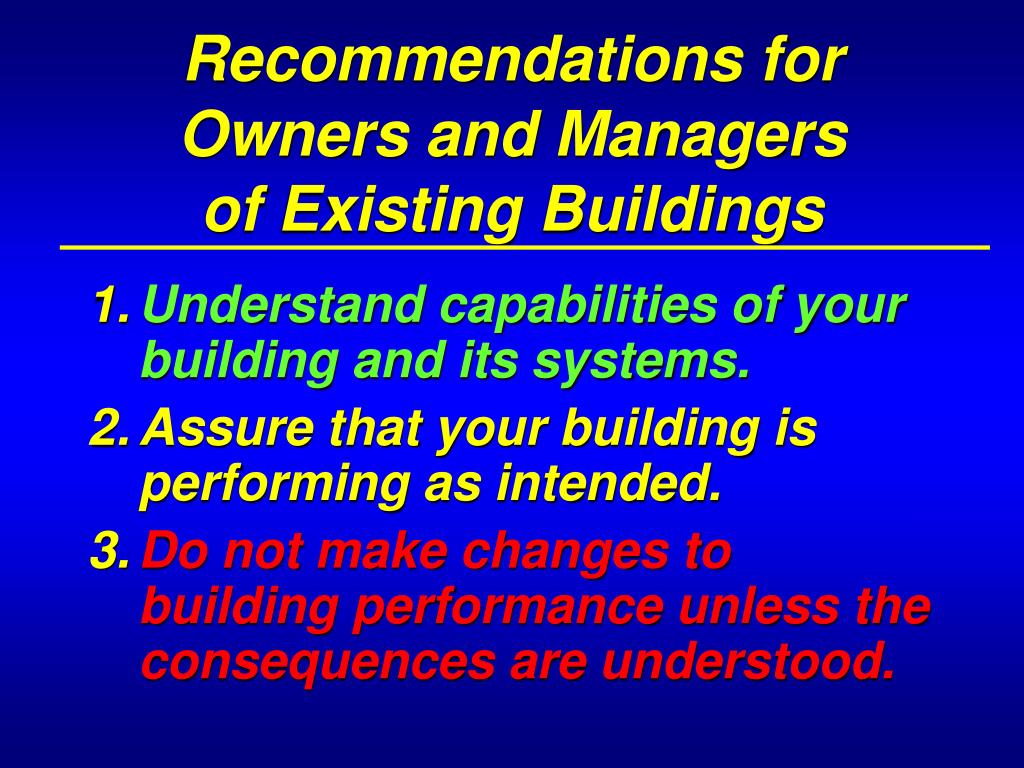 Recommendations for Owners and Managers of Existing Buildings

1. Understand capabilities of your building and its systems.
2. Assure that your building is performing as intended.
3. Do not make changes to building performance unless the consequences are understood.